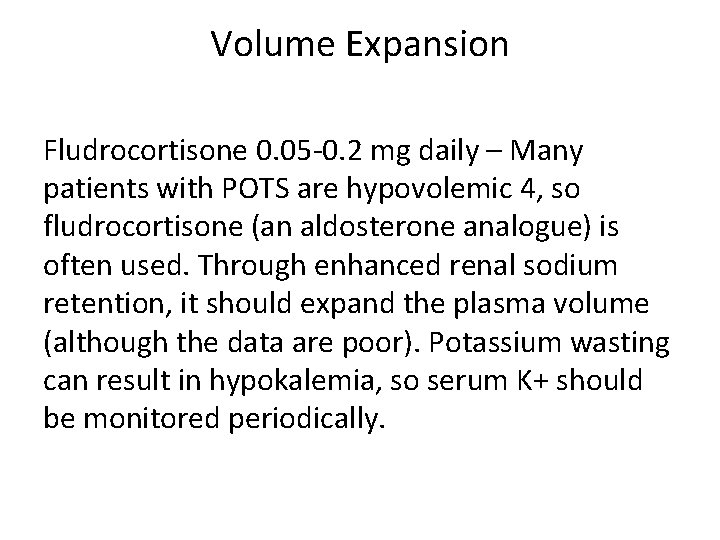 Volume Expansion

Fludrocortisone 0.05-0.2 mg daily – Many patients with POTS are hypovolemic 4, so fludrocortisone (an aldosterone analogue) is often used. Through enhanced renal sodium retention, it should expand the plasma volume (although the data are poor). Potassium wasting can result in hypokalemia, so serum K+ should be monitored periodically.